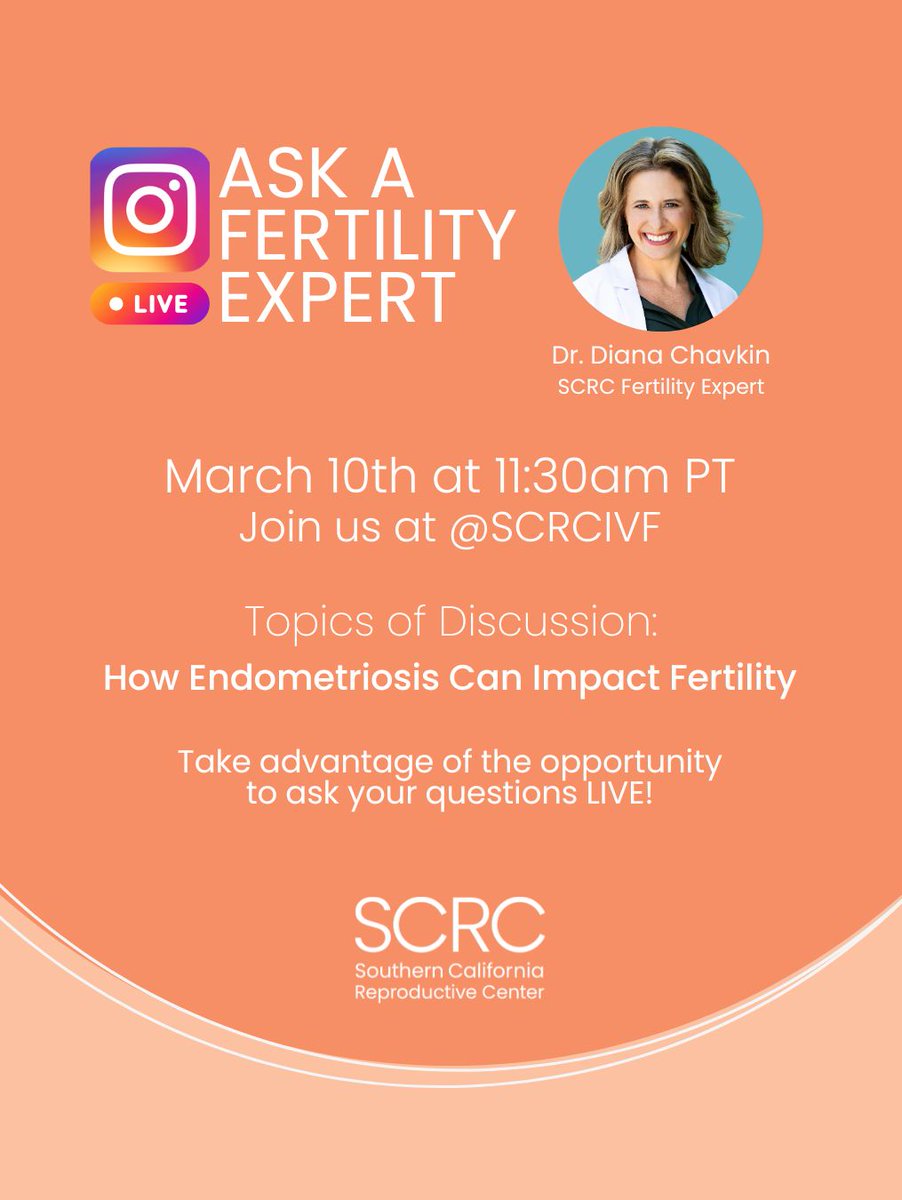 LIVE

ASK A FERTILITY EXPERT

Dr. Diana Chavkin
SCRC Fertility Expert

March 10th at 11:30am PT
Join us at @SCRCIVF

Topics of Discussion:
How Endometriosis Can Impact Fertility

Take advantage of the opportunity to ask your questions LIVE!

SCRC
Southern California Reproductive Center